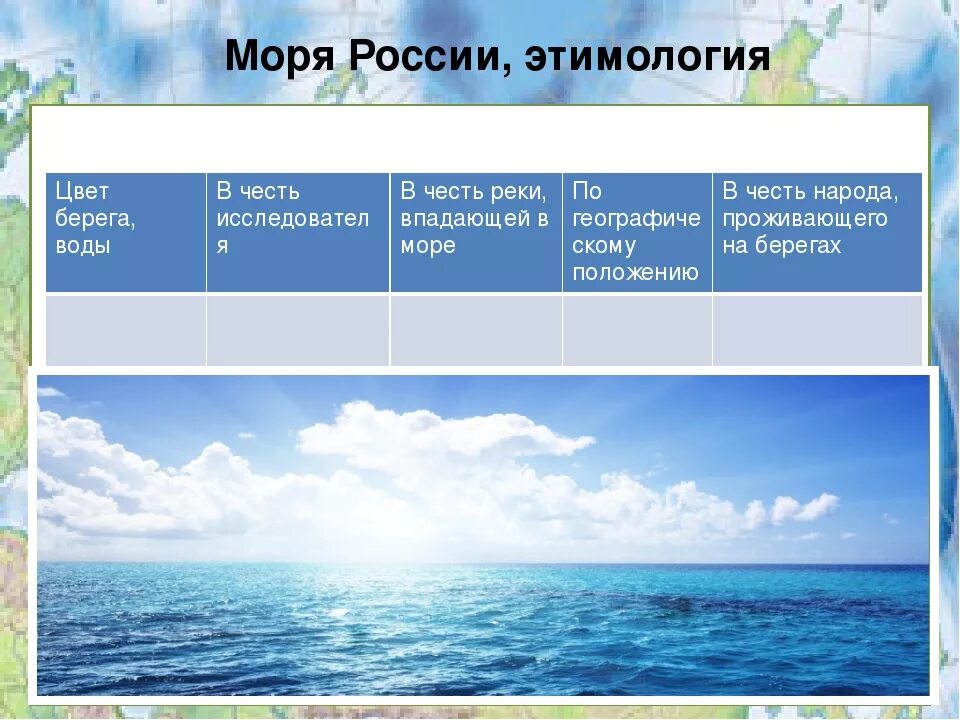 Моря России, этимология

| Цвет берега, воды | В честь исследователя | В честь реки, впадающей в море | По географическому положению | В честь народа, проживающего на берегах |
|---|---|---|---|---|
| | | | | |